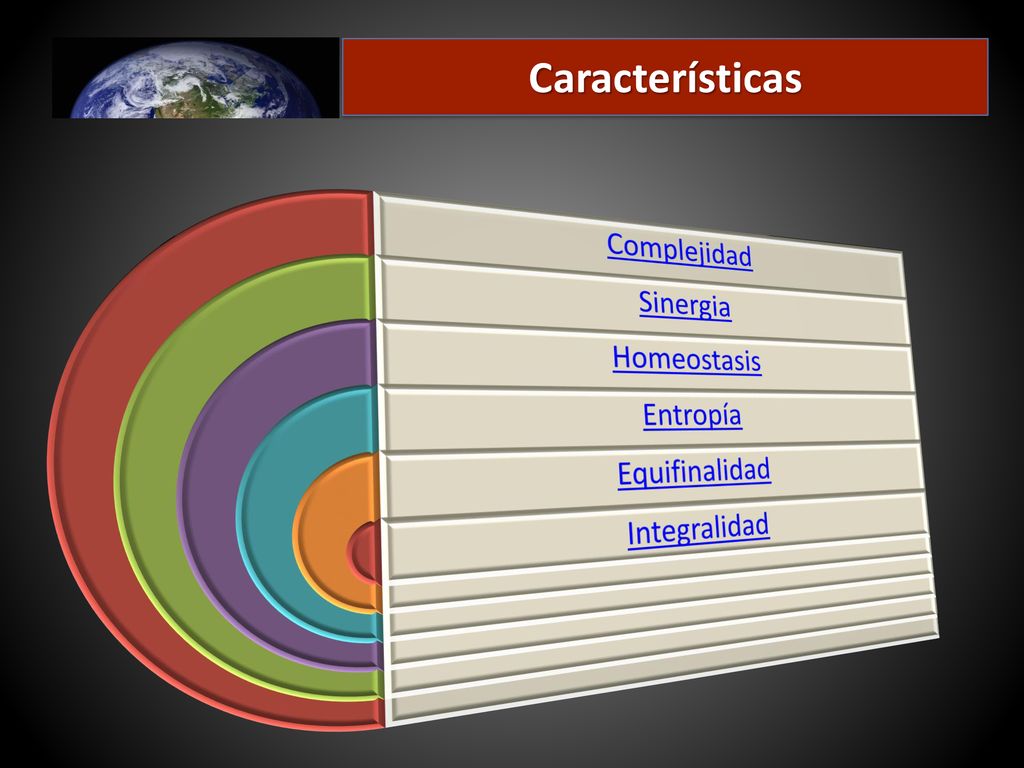 Características

Complejidad

Sinergia

Homeostasis

Entropía

Equifinalidad

Integralidad